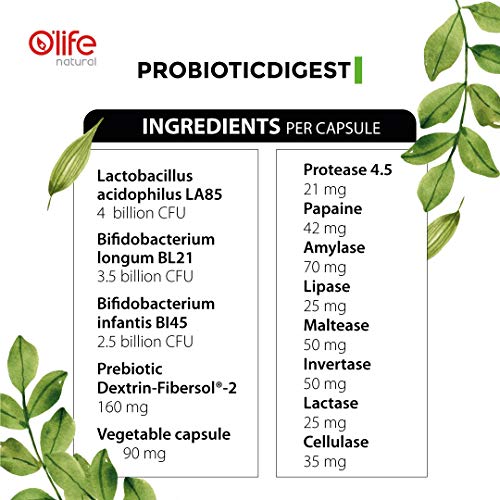 O'life natural

PROBIOTICDIGEST

INGREDIENTS PER CAPSULE

Lactobacillus acidophilus LA85
4 billion CFU

Bifidobacterium longum BL21
3.5 billion CFU

Bifidobacterium infantis BI45
2.5 billion CFU

Prebiotic Dextrin-Fibersol®-2
160 mg

Vegetable capsule
90 mg

Protease 4.5
21 mg
Papaine
42 mg
Amylase
70 mg
Lipase
25 mg
Maltease
50 mg
Invertase
50 mg
Lactase
25 mg
Cellulase
35 mg